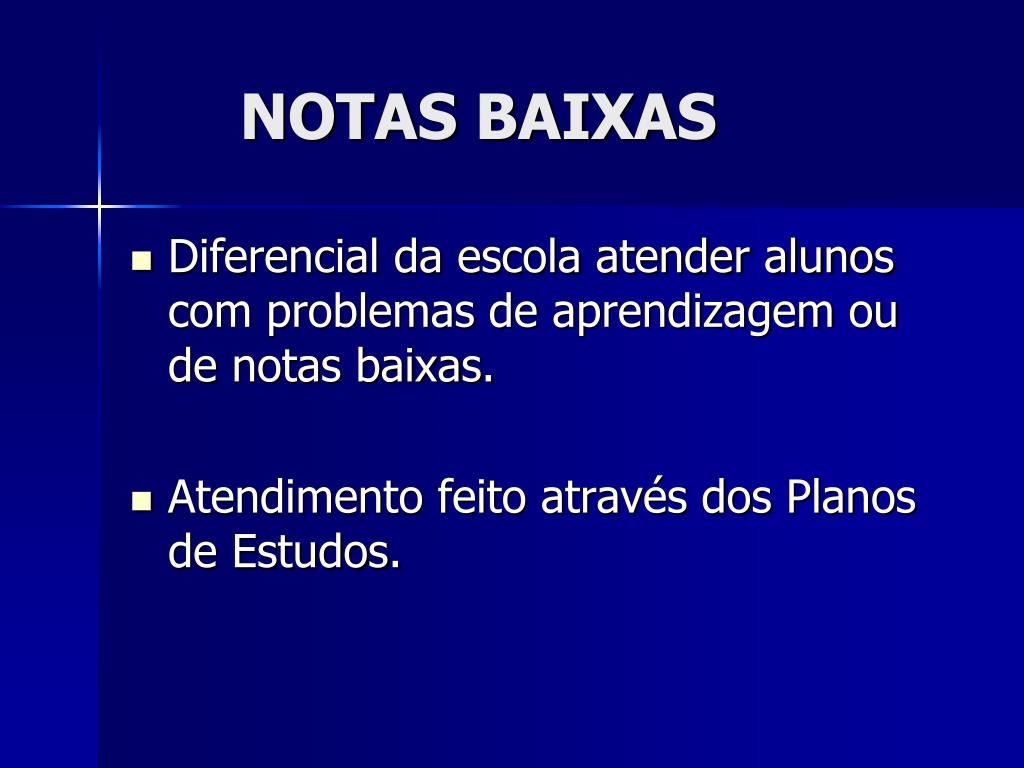 NOTAS BAIXAS

- Diferencial da escola atender alunos com problemas de aprendizagem ou de notas baixas.

- Atendimento feito através dos Planos de Estudos.